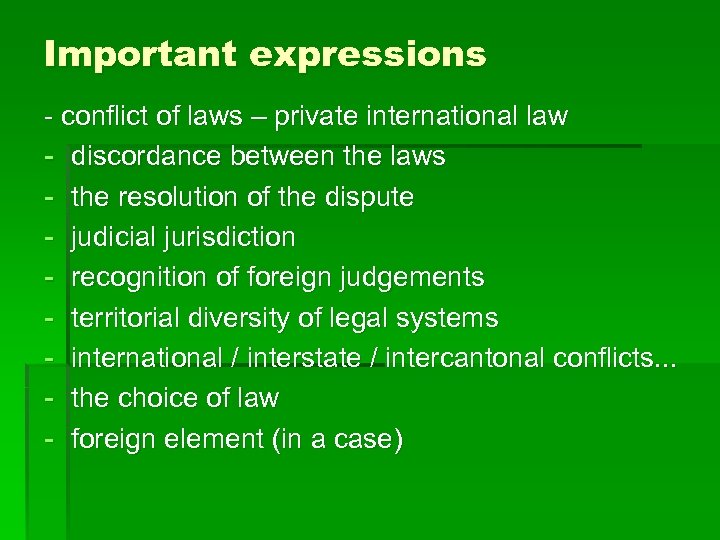 Important expressions

- conflict of laws – private international law
- discordance between the laws
- the resolution of the dispute
- judicial jurisdiction
- recognition of foreign judgements
- territorial diversity of legal systems
- international / interstate / intercantonal conflicts...
- the choice of law
- foreign element (in a case)